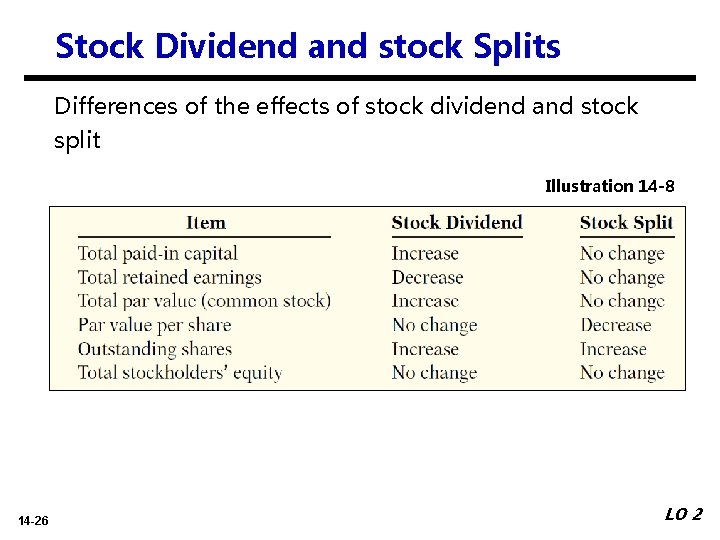 Stock Dividend and stock Splits

Differences of the effects of stock dividend and stock split

Illustration 14-8

| Item | Stock Dividend | Stock Split |
|---|---|---|
| Total paid-in capital | Increase | No change |
| Total retained earnings | Decrease | No change |
| Total par value (common stock) | Increase | No change |
| Par value per share | No change | Decrease |
| Outstanding shares | Increase | Increase |
| Total stockholders' equity | No change | No change |

14-26

LO 2